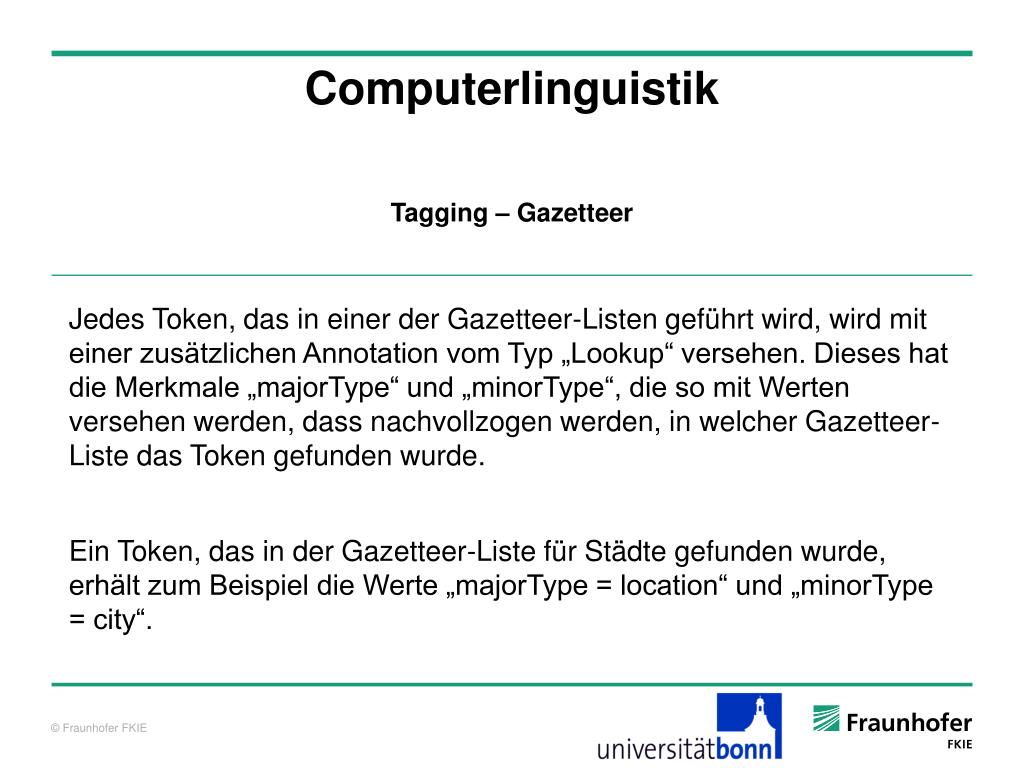 Computerlinguistik

Tagging – Gazetteer

Jedes Token, das in einer der Gazetteer-Listen geführt wird, wird mit einer zusätzlichen Annotation vom Typ „Lookup“ versehen. Dieses hat die Merkmale „majorType“ und „minorType“, die so mit Werten versehen werden, dass nachvollzogen werden, in welcher Gazetteer-Liste das Token gefunden wurde.

Ein Token, das in der Gazetteer-Liste für Städte gefunden wurde, erhält zum Beispiel die Werte „majorType = location“ und „minorType = city“.

© Fraunhofer FKIE

universitätbonn

Fraunhofer
FKIE